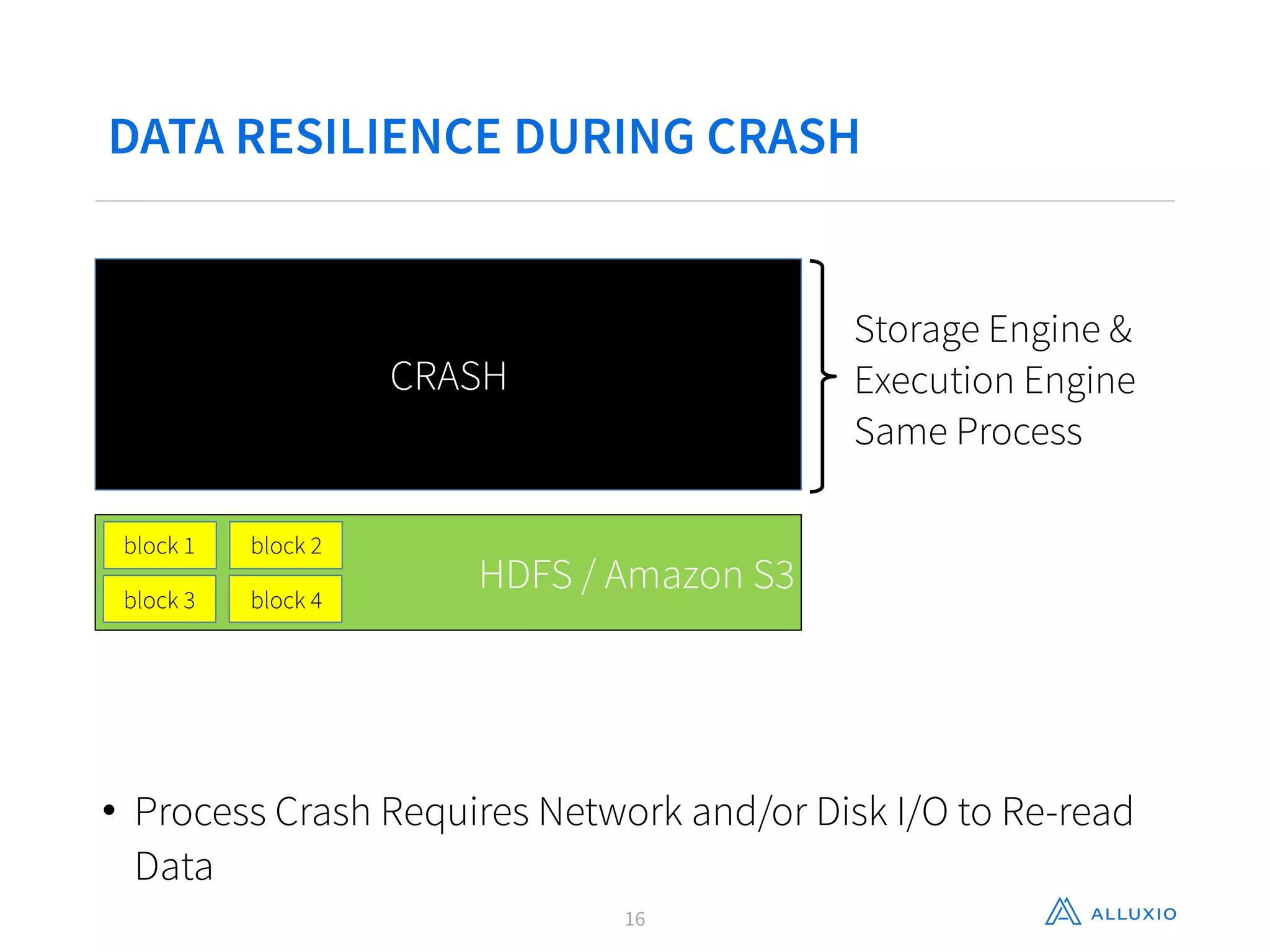 DATA RESILIENCE DURING CRASH

CRASH

Storage Engine & Execution Engine Same Process

block 1
block 2
block 3
block 4

HDFS / Amazon S3

• Process Crash Requires Network and/or Disk I/O to Re-read Data

16

ALLUXIO